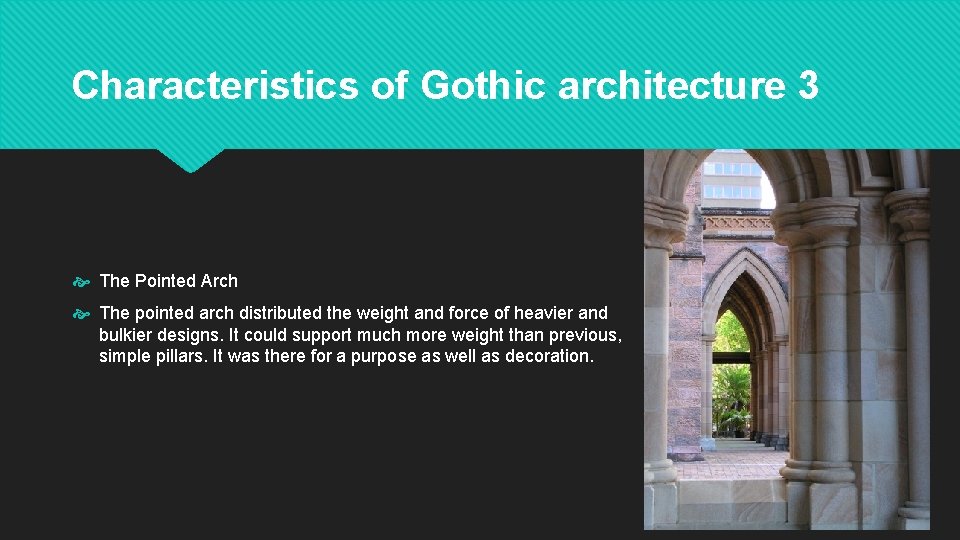 Characteristics of Gothic architecture 3

The Pointed Arch

The pointed arch distributed the weight and force of heavier and bulkier designs. It could support much more weight than previous, simple pillars. It was there for a purpose as well as decoration.